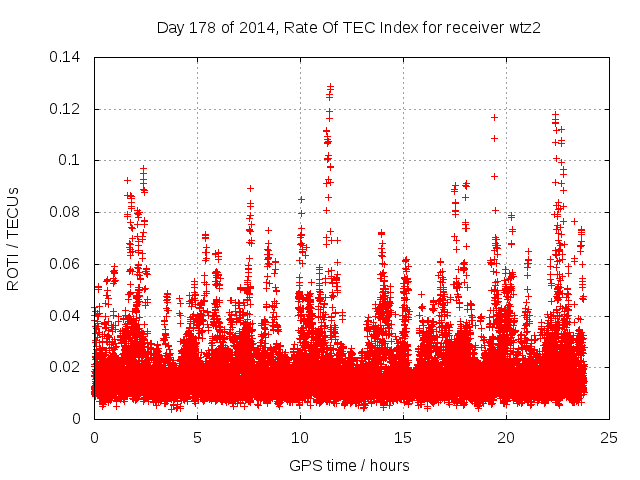 Day 178 of 2014, Rate Of TEC Index for receiver wtz2

ROTI / TECUs

0.14
0.12
0.1
0.08
0.06
0.04
0.02
0

0
5
10
15
20
25

GPS time / hours